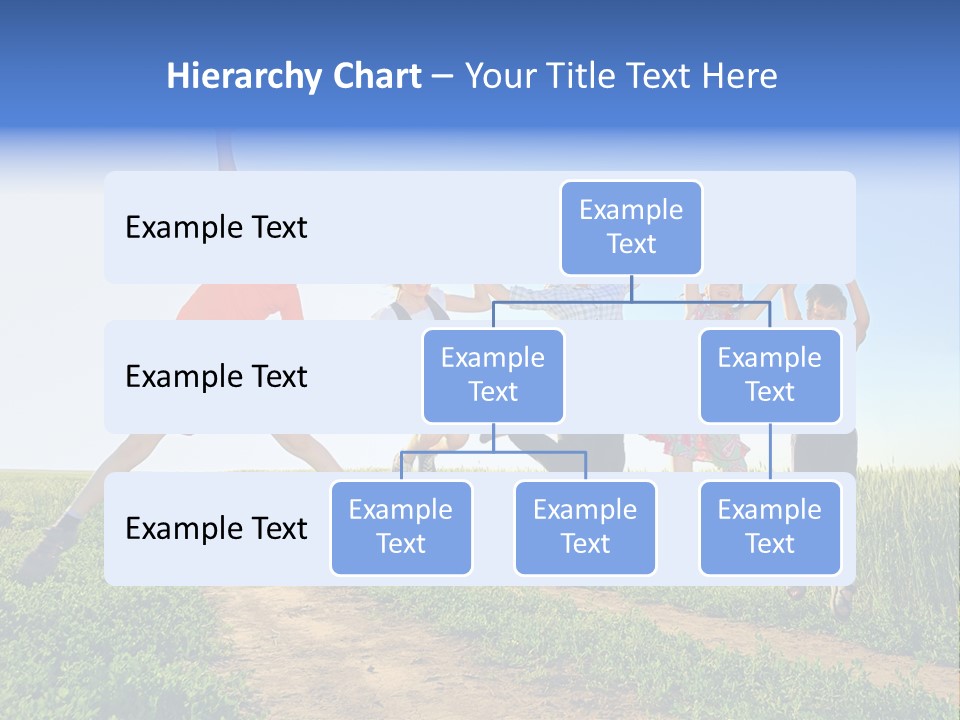 Hierarchy Chart – Your Title Text Here

Example Text

Example Text

Example Text

Example Text

Example Text

Example Text

Example Text

Example Text

Example Text